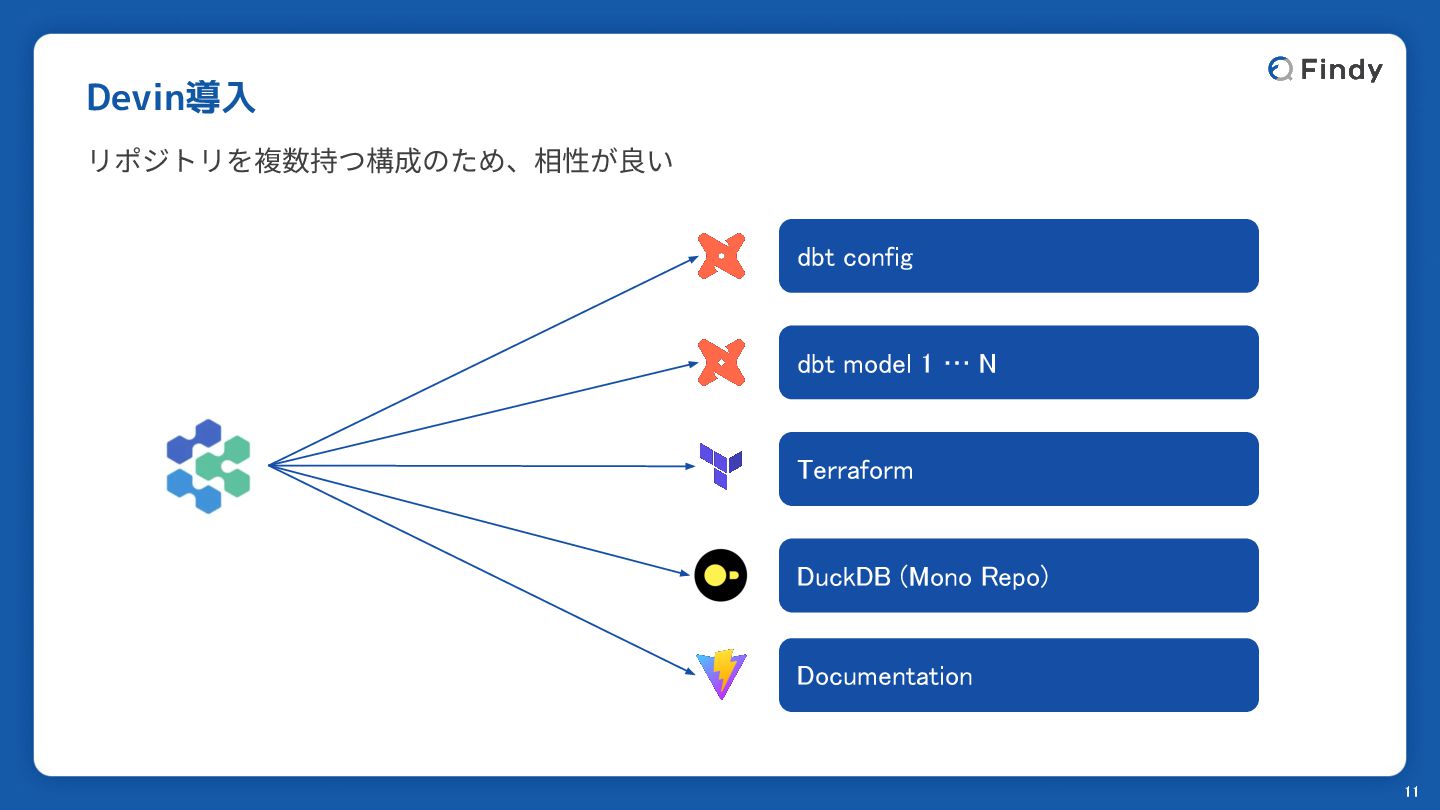 Findy

Devin導入

リポジトリを複数持つ構成のため、相性が良い

dbt config

dbt model 1 … N

Terraform

DuckDB (Mono Repo)

Documentation

11